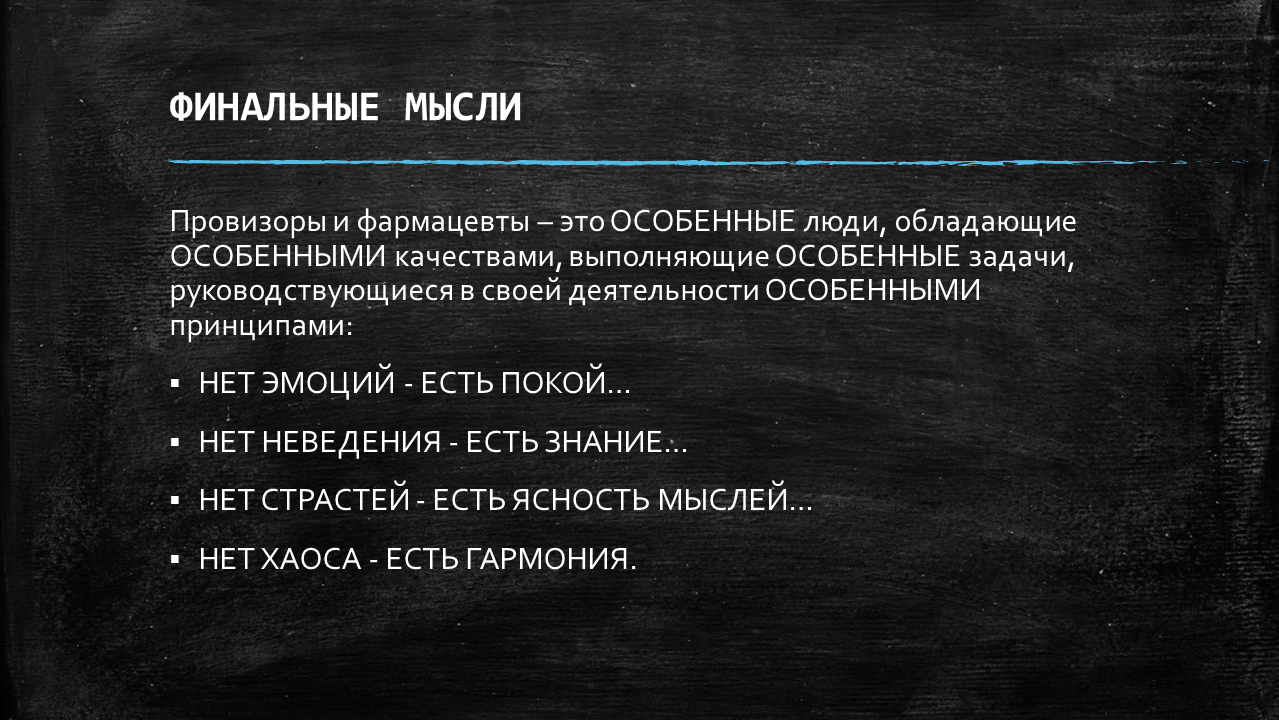 ФИНАЛЬНЫЕ МЫСЛИ

Провизоры и фармацевты – это ОСОБЕННЫЕ люди, обладающие ОСОБЕННЫМИ качествами, выполняющие ОСОБЕННЫЕ задачи, руководствующиеся в своей деятельности ОСОБЕННЫМИ принципами:

▪ НЕТ ЭМОЦИЙ - ЕСТЬ ПОКОЙ…

▪ НЕТ НЕВЕДЕНИЯ - ЕСТЬ ЗНАНИЕ…

▪ НЕТ СТРАСТЕЙ - ЕСТЬ ЯСНОСТЬ МЫСЛЕЙ…

▪ НЕТ ХАОСА - ЕСТЬ ГАРМОНИЯ.